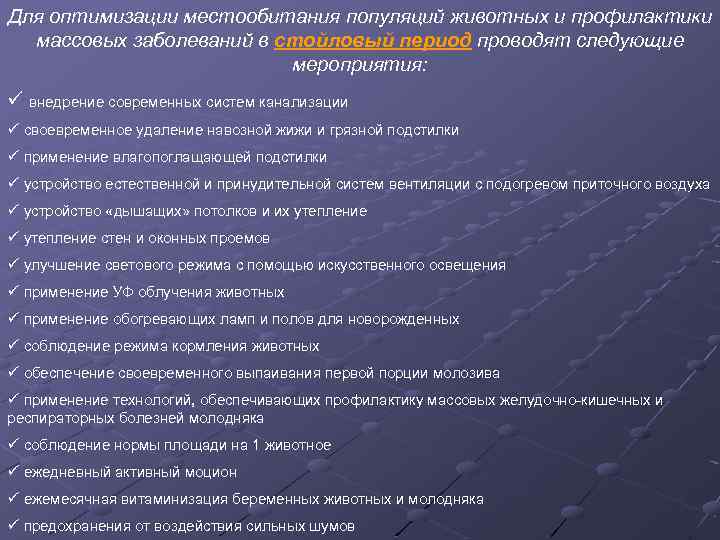 Для оптимизации местообитания популяций животных и профилактики массовых заболеваний в стойловый период проводят следующие мероприятия:

✓ внедрение современных систем канализации

✓ своевременное удаление навозной жижи и грязной подстилки

✓ применение влагопоглащающей подстилки

✓ устройство естественной и принудительной систем вентиляции с подогревом приточного воздуха

✓ устройство «дышащих» потолков и их утепление

✓ утепление стен и оконных проемов

✓ улучшение светового режима с помощью искусственного освещения

✓ применение УФ облучения животных

✓ применение обогревающих ламп и полов для новорожденных

✓ соблюдение режима кормления животных

✓ обеспечение своевременного выпаивания первой порции молозива

✓ применение технологий, обеспечивающих профилактику массовых желудочно-кишечных и респираторных болезней молодняка

✓ соблюдение нормы площади на 1 животное

✓ ежедневный активный моцион

✓ ежемесячная витаминизация беременных животных и молодняка

✓ предохранения от воздействия сильных шумов